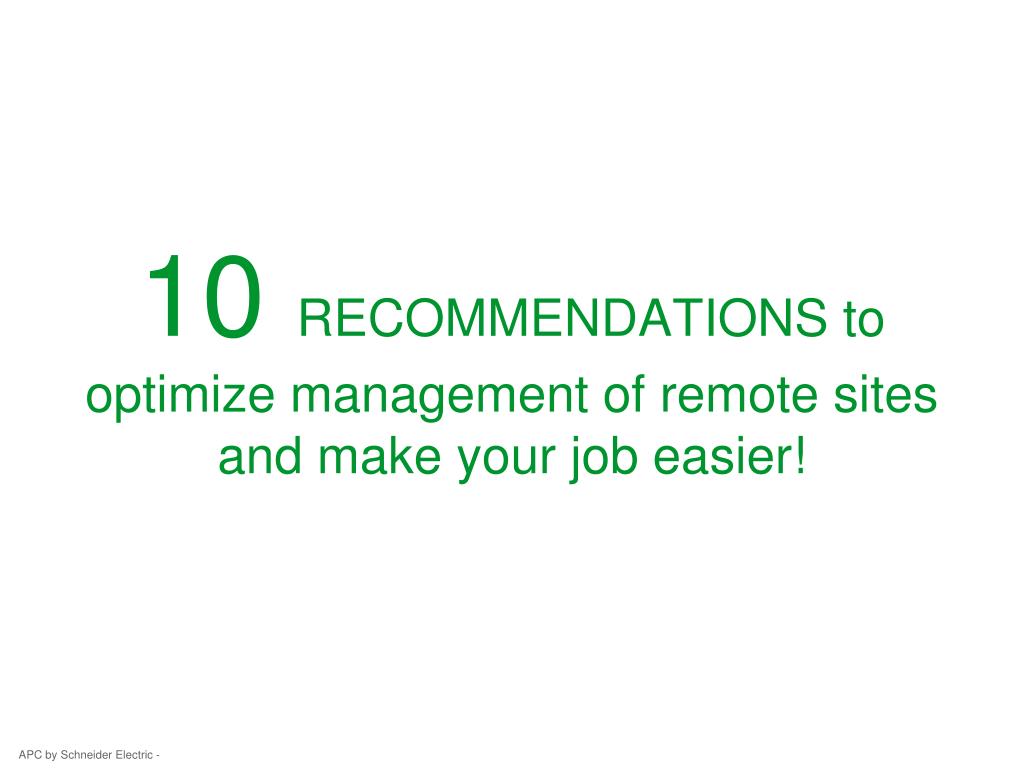 10 RECOMMENDATIONS to optimize management of remote sites and make your job easier!

APC by Schneider Electric -